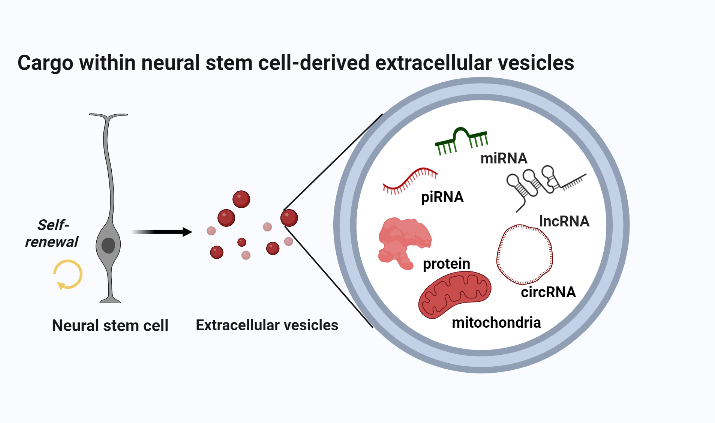 Cargo within neural stem cell-derived extracellular vesicles

Self-renewal

Neural stem cell

Extracellular vesicles

miRNA

piRNA

lncRNA

protein

circRNA

mitochondria